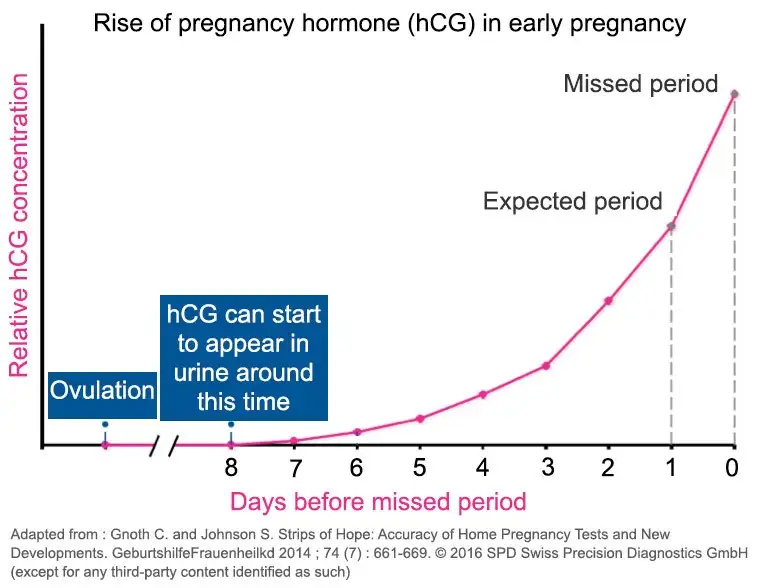 Rise of pregnancy hormone (hCG) in early pregnancy

Relative hCG concentration

Missed period

Expected period

hCG can start to appear in urine around this time

Ovulation

8 7 6 5 4 3 2 1 0

Days before missed period

Adapted from : Gnoth C. and Johnson S. Strips of Hope: Accuracy of Home Pregnancy Tests and New Developments. GeburtshilfeFrauenheilkd 2014 ; 74 (7) : 661-669. © 2016 SPD Swiss Precision Diagnostics GmbH (except for any third-party content identified as such)